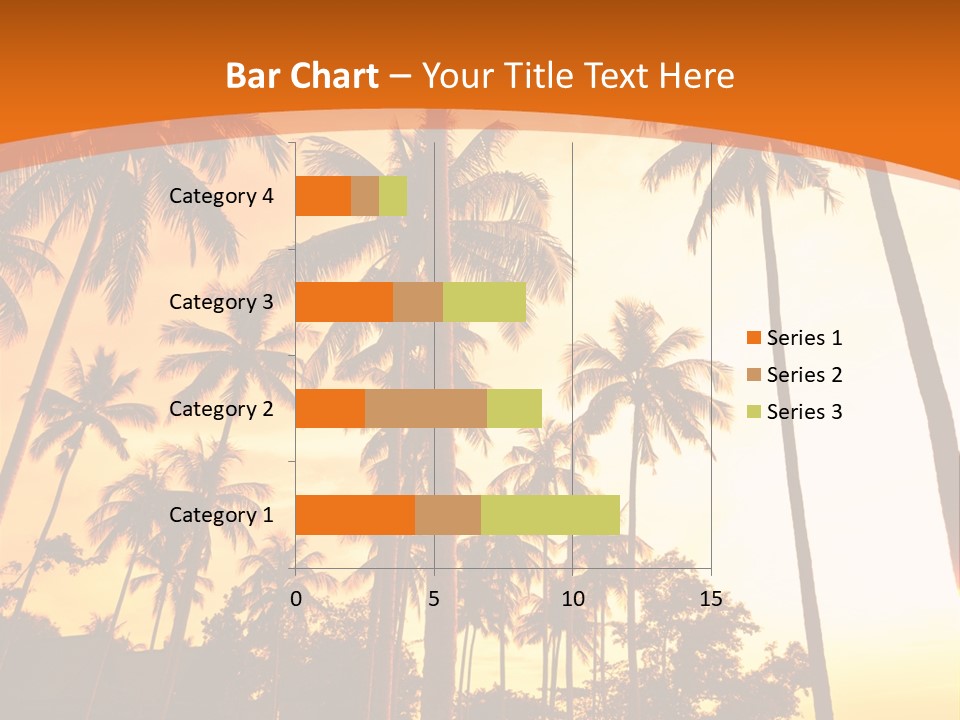 Bar Chart – Your Title Text Here

Category 4
Category 3
Category 2
Category 1

0
5
10
15

Series 1
Series 2
Series 3